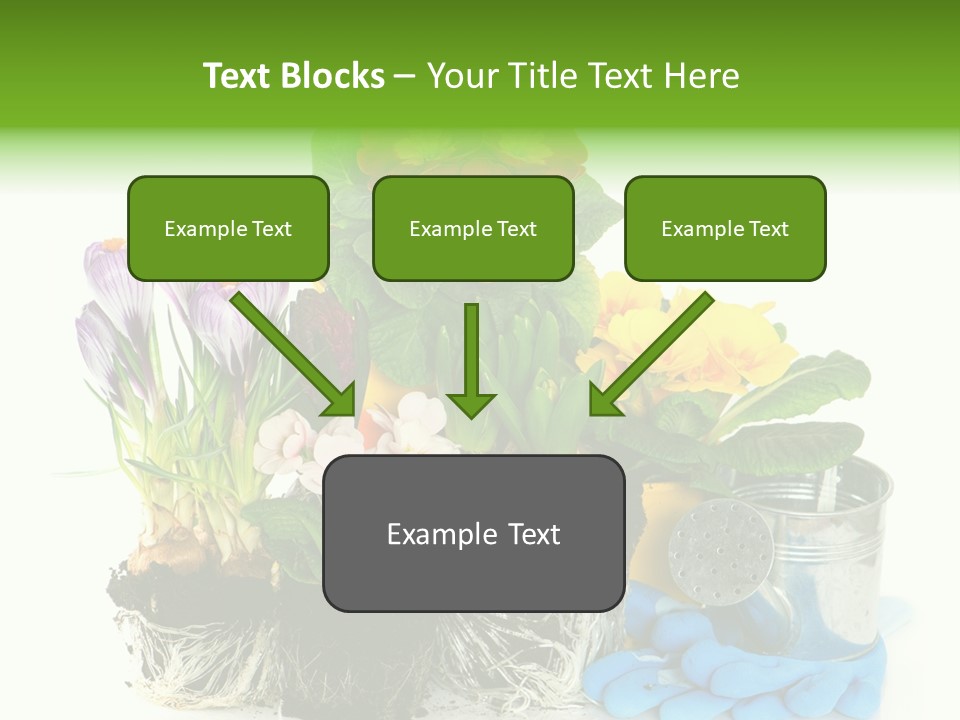 Text Blocks – Your Title Text Here

Example Text

Example Text

Example Text

Example Text